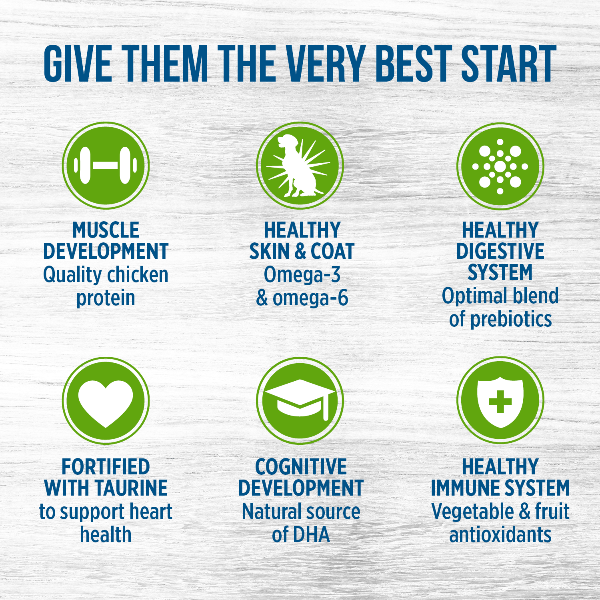 GIVE THEM THE VERY BEST START

MUSCLE DEVELOPMENT
Quality chicken protein

HEALTHY SKIN & COAT
Omega-3 & omega-6

HEALTHY DIGESTIVE SYSTEM
Optimal blend of prebiotics

FORTIFIED WITH TAURINE
to support heart health

COGNITIVE DEVELOPMENT
Natural source of DHA

HEALTHY IMMUNE SYSTEM
Vegetable & fruit antioxidants